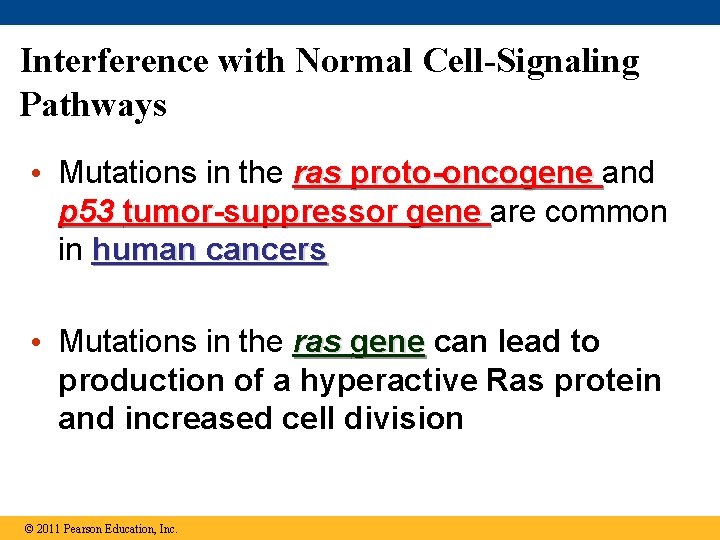 Interference with Normal Cell-Signaling Pathways

• Mutations in the ras proto-oncogene and p53 tumor-suppressor gene are common in human cancers

• Mutations in the ras gene can lead to production of a hyperactive Ras protein and increased cell division

© 2011 Pearson Education, Inc.